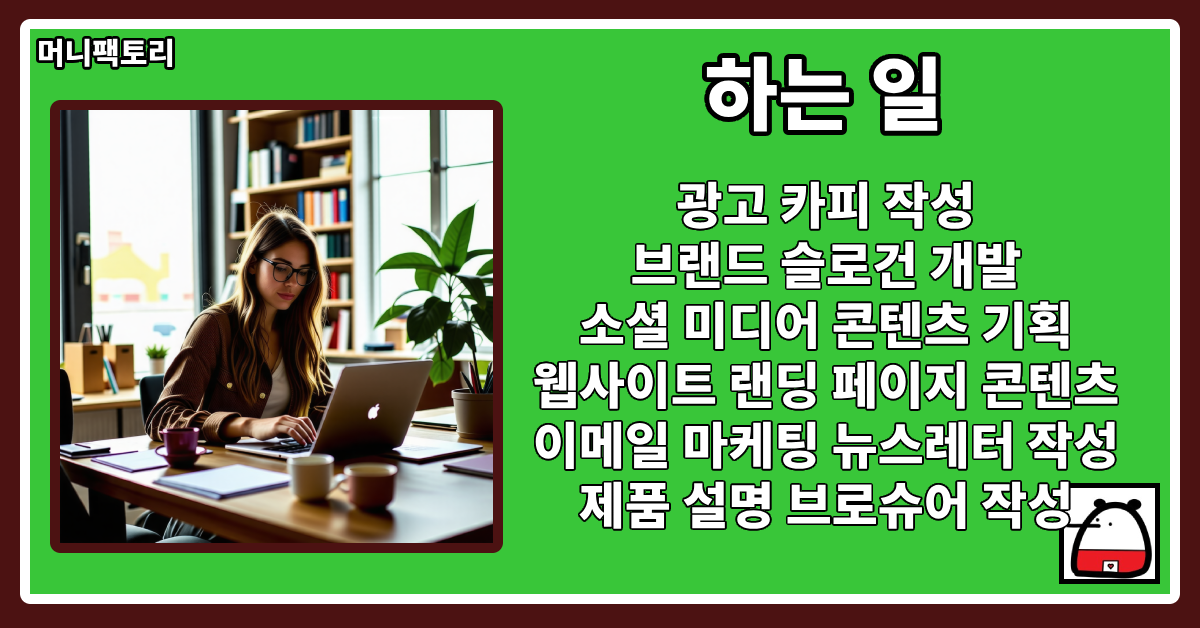 머니팩토리

하는 일

광고 카피 작성
브랜드 슬로건 개발
소셜 미디어 콘텐츠 기획
웹사이트 랜딩 페이지 콘텐츠
이메일 마케팅 뉴스레터 작성
제품 설명 브로슈어 작성